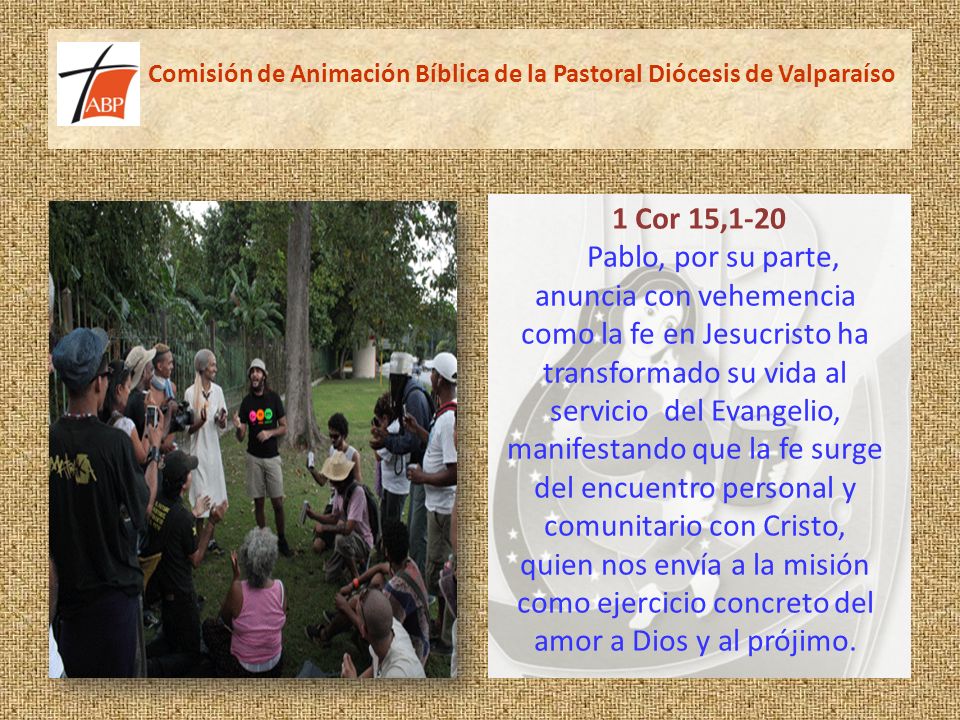 ABP

Comisión de Animación Bíblica de la Pastoral Diócesis de Valparaíso

1 Cor 15,1-20

Pablo, por su parte, anuncia con vehemencia como la fe en Jesucristo ha transformado su vida al servicio del Evangelio, manifestando que la fe surge del encuentro personal y comunitario con Cristo, quien nos envía a la misión como ejercicio concreto del amor a Dios y al prójimo.